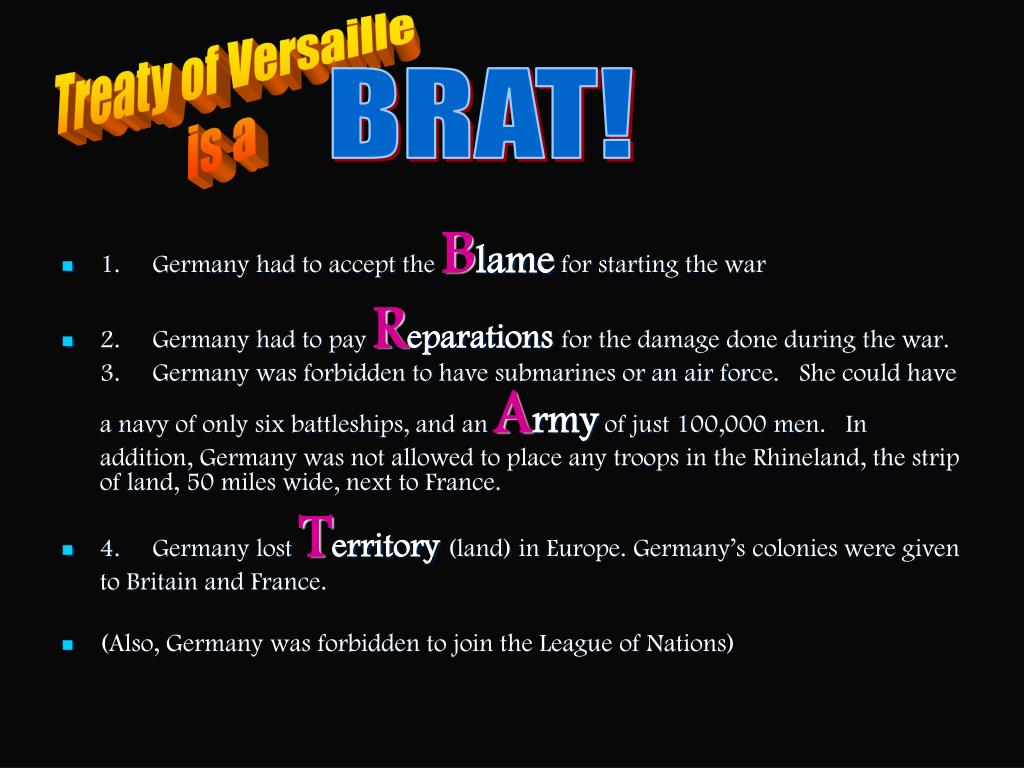 Treaty of Versaille is a BRAT!

1. Germany had to accept the Blame for starting the war

2. Germany had to pay Reparations for the damage done during the war.
3. Germany was forbidden to have submarines or an air force. She could have a navy of only six battleships, and an Army of just 100,000 men. In addition, Germany was not allowed to place any troops in the Rhineland, the strip of land, 50 miles wide, next to France.

4. Germany lost Territory (land) in Europe. Germany's colonies were given to Britain and France.

(Also, Germany was forbidden to join the League of Nations)